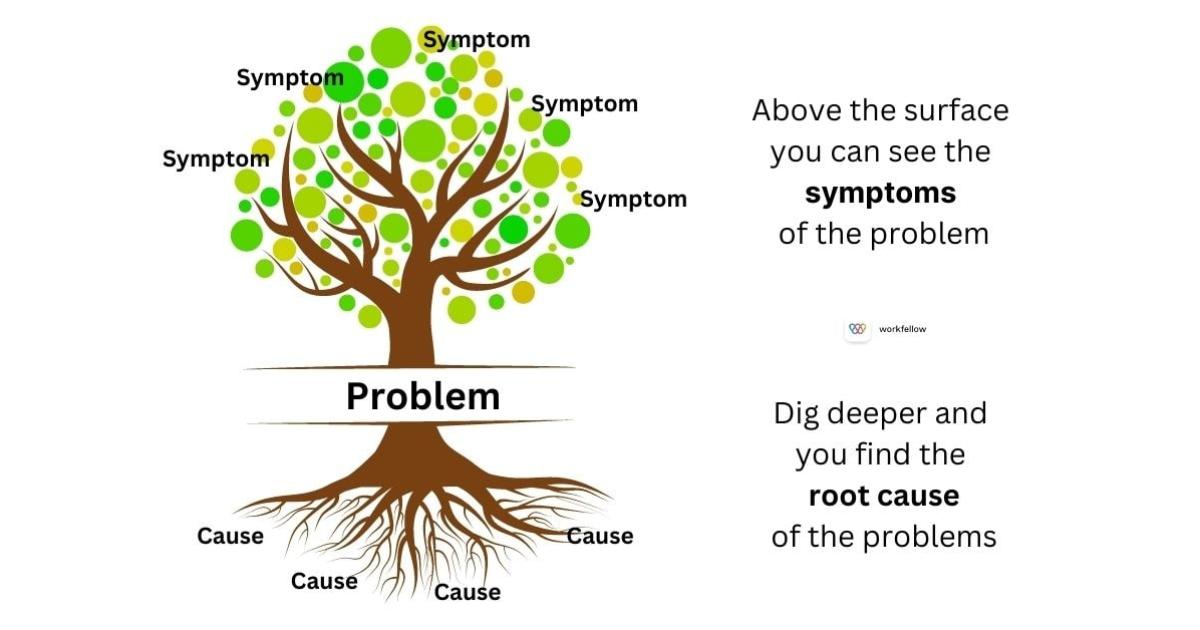 Symptom
Symptom
Symptom
Symptom
Symptom

Problem

Cause
Cause
Cause
Cause

Above the surface you can see the **symptoms** of the problem

workfellow

Dig deeper and you find the **root cause** of the problems